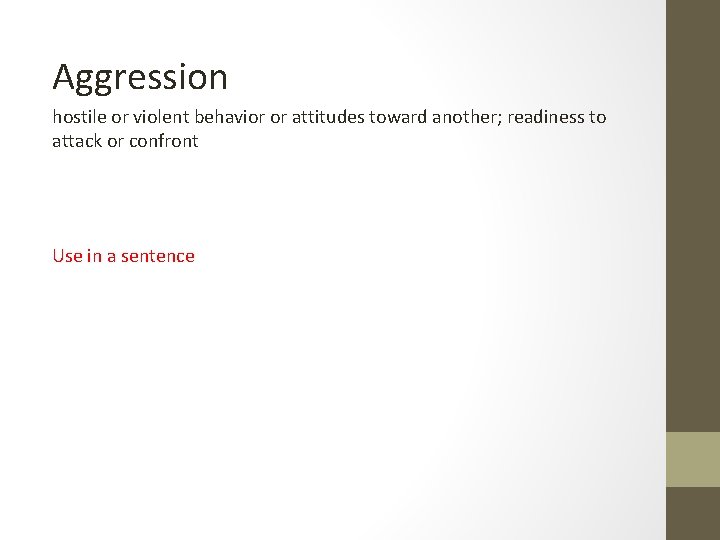 Aggression

hostile or violent behavior or attitudes toward another; readiness to attack or confront

Use in a sentence